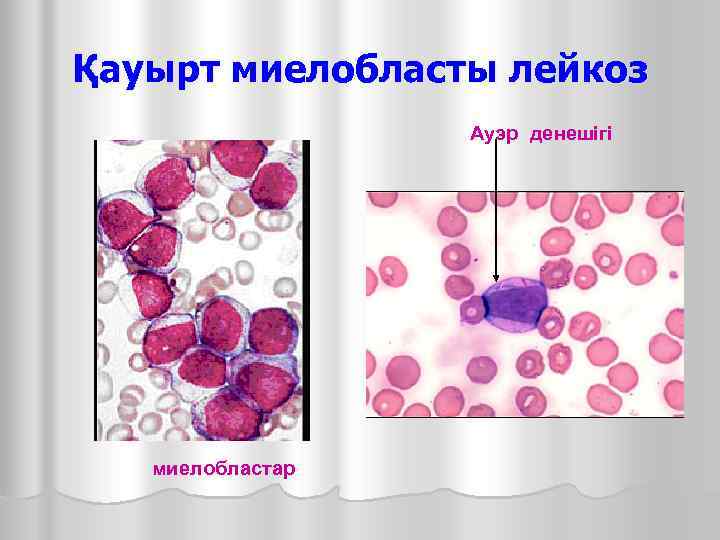 Қауырт миелобласты лейкоз

Ауэр денешігі

миелобластар